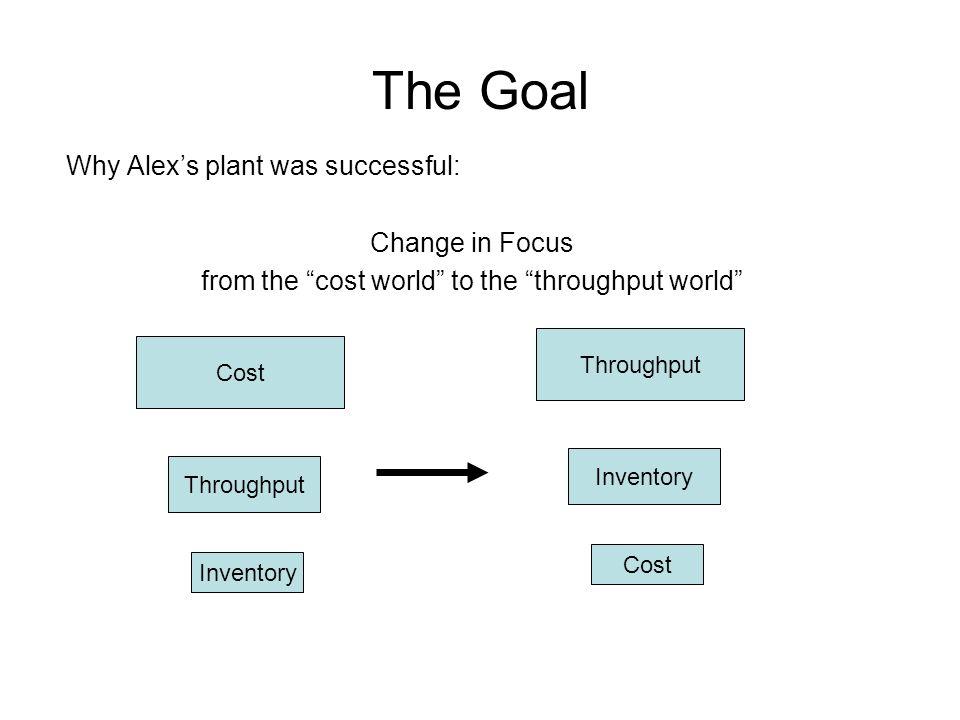 The Goal

Why Alex’s plant was successful:

Change in Focus
from the “cost world” to the “throughput world”

Cost

Throughput

Inventory

Throughput

Inventory

Cost